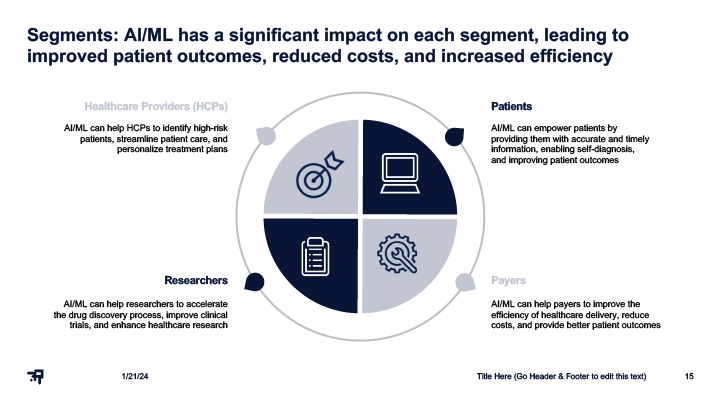 Segments: AI/ML has a significant impact on each segment, leading to improved patient outcomes, reduced costs, and increased efficiency

Healthcare Providers (HCPs)

AI/ML can help HCPs to identify high-risk patients, streamline patient care, and personalize treatment plans

Patients

AI/ML can empower patients by providing them with accurate and timely information, enabling self-diagnosis, and improving patient outcomes

Researchers

AI/ML can help researchers to accelerate the drug discovery process, improve clinical trials, and enhance healthcare research

Payers

AI/ML can help payers to improve the efficiency of healthcare delivery, reduce costs, and provide better patient outcomes

1/21/24

Title Here (Go Header & Footer to edit this text)

15